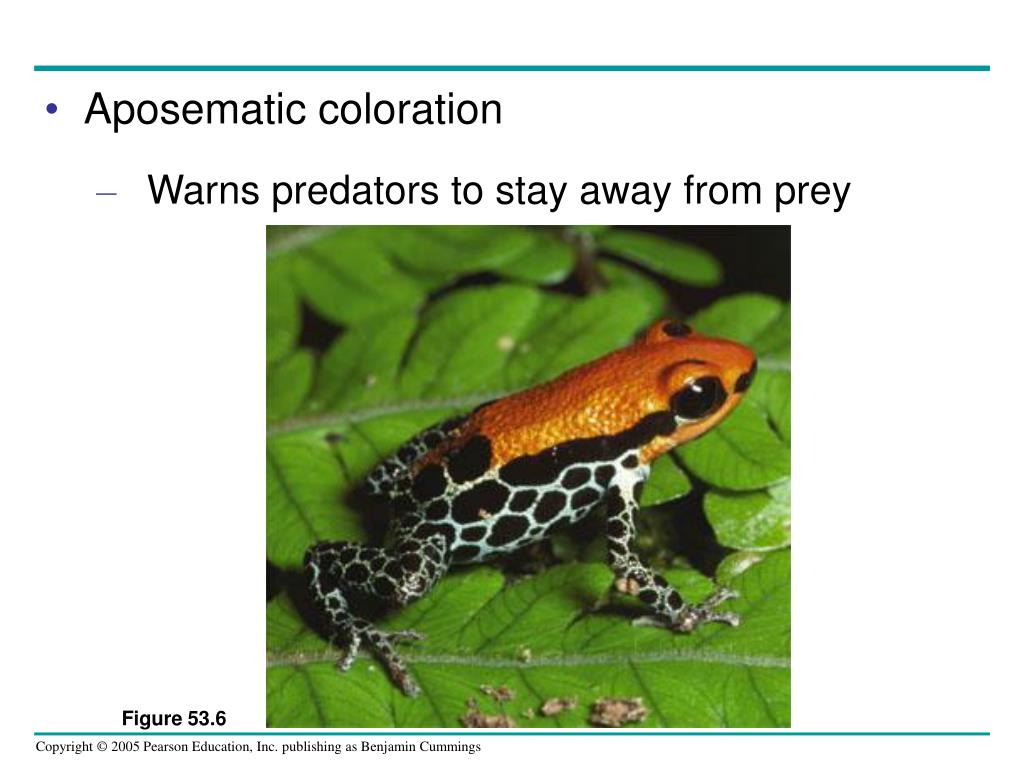 • Aposematic coloration

– Warns predators to stay away from prey

Figure 53.6

Copyright © 2005 Pearson Education, Inc. publishing as Benjamin Cummings